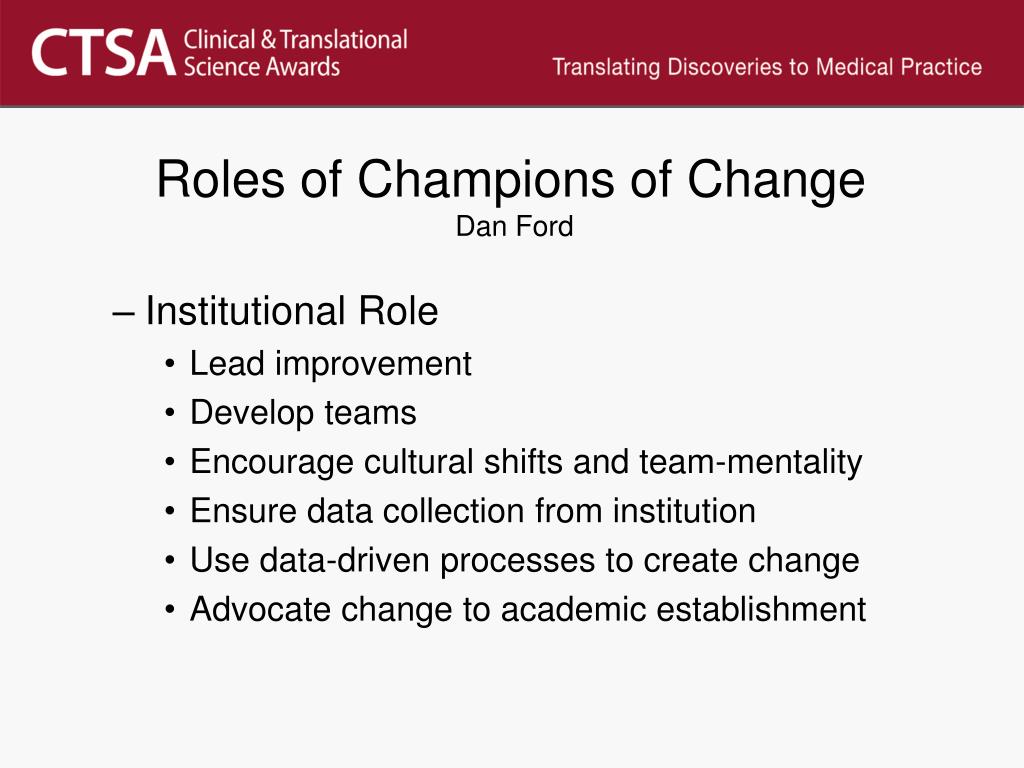 CTSA Clinical & Translational Science Awards

Translating Discoveries to Medical Practice

Roles of Champions of Change
Dan Ford

– Institutional Role
• Lead improvement
• Develop teams
• Encourage cultural shifts and team-mentality
• Ensure data collection from institution
• Use data-driven processes to create change
• Advocate change to academic establishment